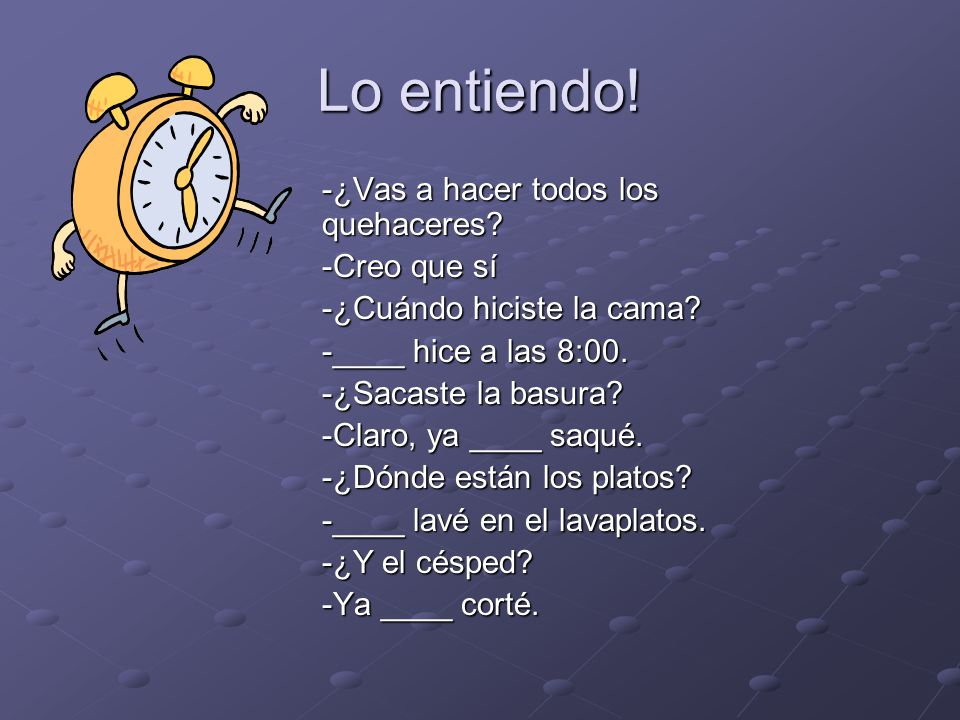 Lo entiendo!

-¿Vas a hacer todos los quehaceres?

-Creo que sí

-¿Cuándo hiciste la cama?

-____ hice a las 8:00.

-¿Sacaste la basura?

-Claro, ya ____ saqué.

-¿Dónde están los platos?

-____ lavé en el lavaplatos.

-¿Y el césped?

-Ya ____ corté.